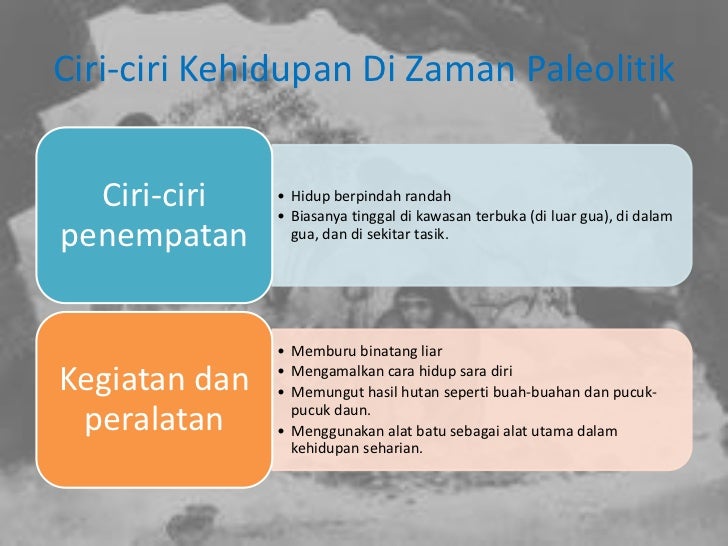 Ciri-ciri Kehidupan Di Zaman Paleolitik

Ciri-ciri penempatan

• Hidup berpindah randah
• Biasanya tinggal di kawasan terbuka (di luar gua), di dalam gua, dan di sekitar tasik.

Kegiatan dan peralatan

• Memburu binatang liar
• Mengamalkan cara hidup sara diri
• Memungut hasil hutan seperti buah-buahan dan pucuk-pucuk daun.
• Menggunakan alat batu sebagai alat utama dalam kehidupan seharian.